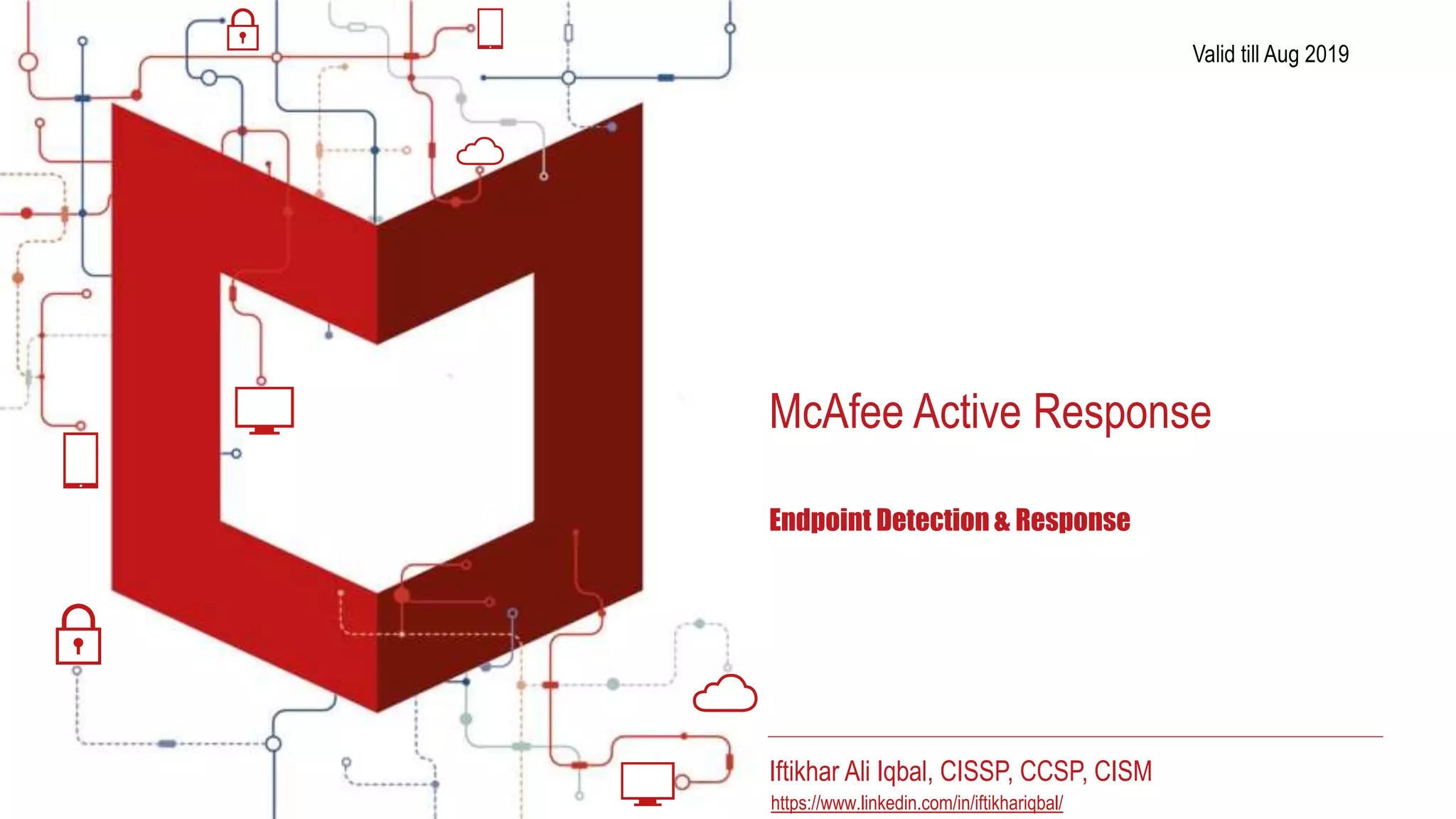 Valid till Aug 2019

McAfee Active Response

Endpoint Detection & Response

Iftikhar Ali Iqbal, CISSP, CCSP, CISM
https://www.linkedin.com/in/iftikhariqbal/